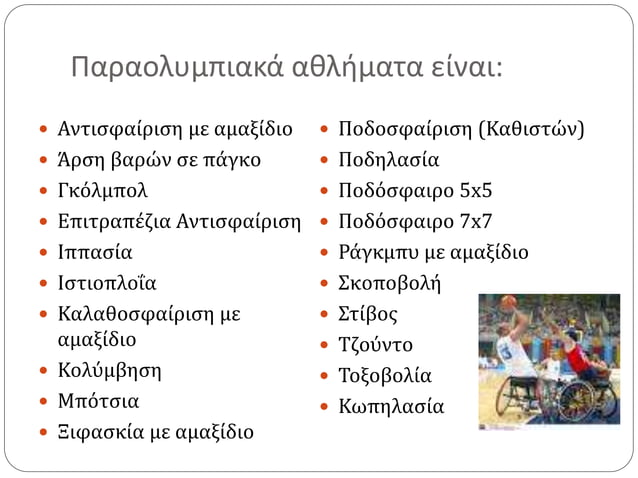 Παραολυμπιακά αθλήματα είναι:

- Αντισφαίριση με αμαξίδιο
- Άρση βαρών σε πάγκο
- Γκόλμπολ
- Επιτραπέζια Αντισφαίριση
- Ιππασία
- Ιστιοπλοΐα
- Καλαθοσφαίριση με αμαξίδιο
- Κολύμβηση
- Μπότσια
- Ξιφασκία με αμαξίδιο

- Ποδοσφαίριση (Καθιστών)
- Ποδηλασία
- Ποδόσφαιρο 5x5
- Ποδόσφαιρο 7x7
- Ράγκμπυ με αμαξίδιο
- Σκοποβολή
- Στίβος
- Τζούντο
- Τοξοβολία
- Κωπηλασία